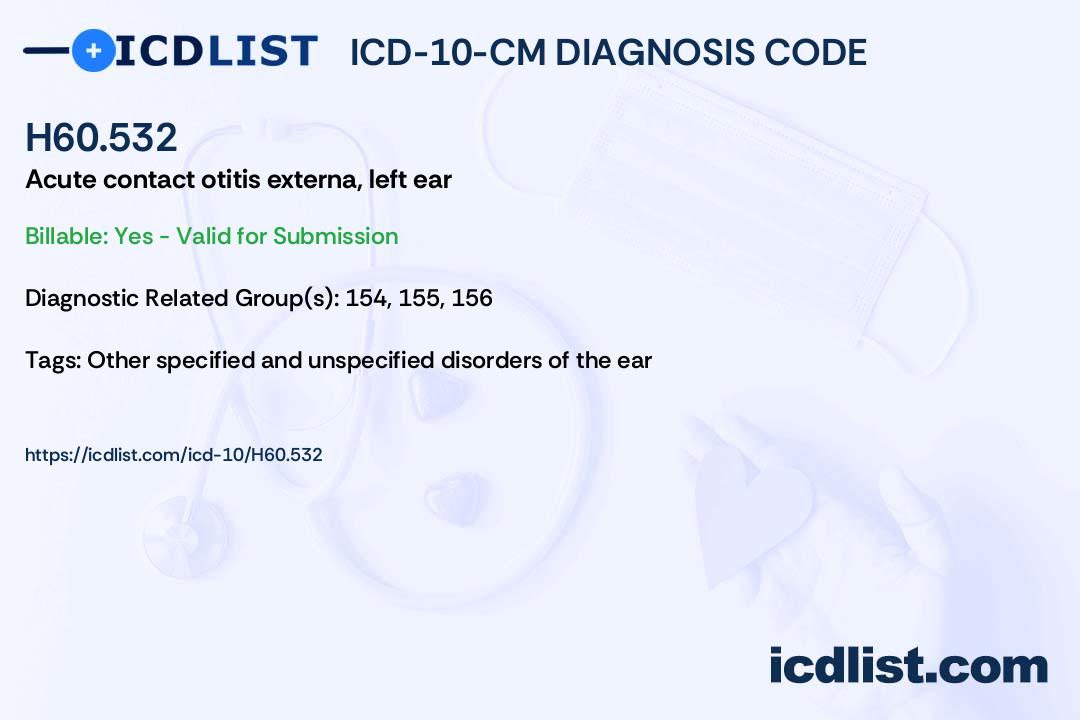 ICDLIST ICD-10-CM DIAGNOSIS CODE

H60.532
Acute contact otitis externa, left ear

Billable: Yes - Valid for Submission

Diagnostic Related Group(s): 154, 155, 156

Tags: Other specified and unspecified disorders of the ear

https://icdlist.com/icd-10/H60.532

icdlist.com